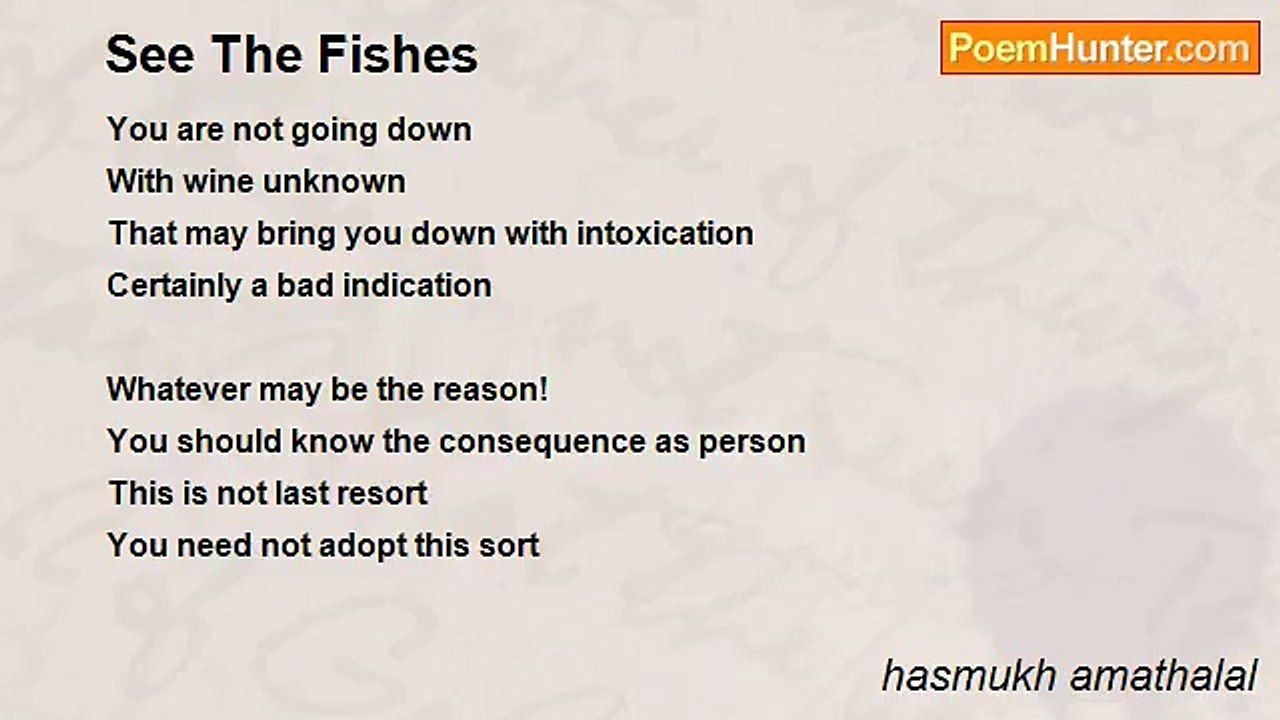 See The Fishes

PoemHunter.com

You are not going down
With wine unknown
That may bring you down with intoxication
Certainly a bad indication

Whatever may be the reason!
You should know the consequence as person
This is not last resort
You need not adopt this sort

hasmukh amathalal